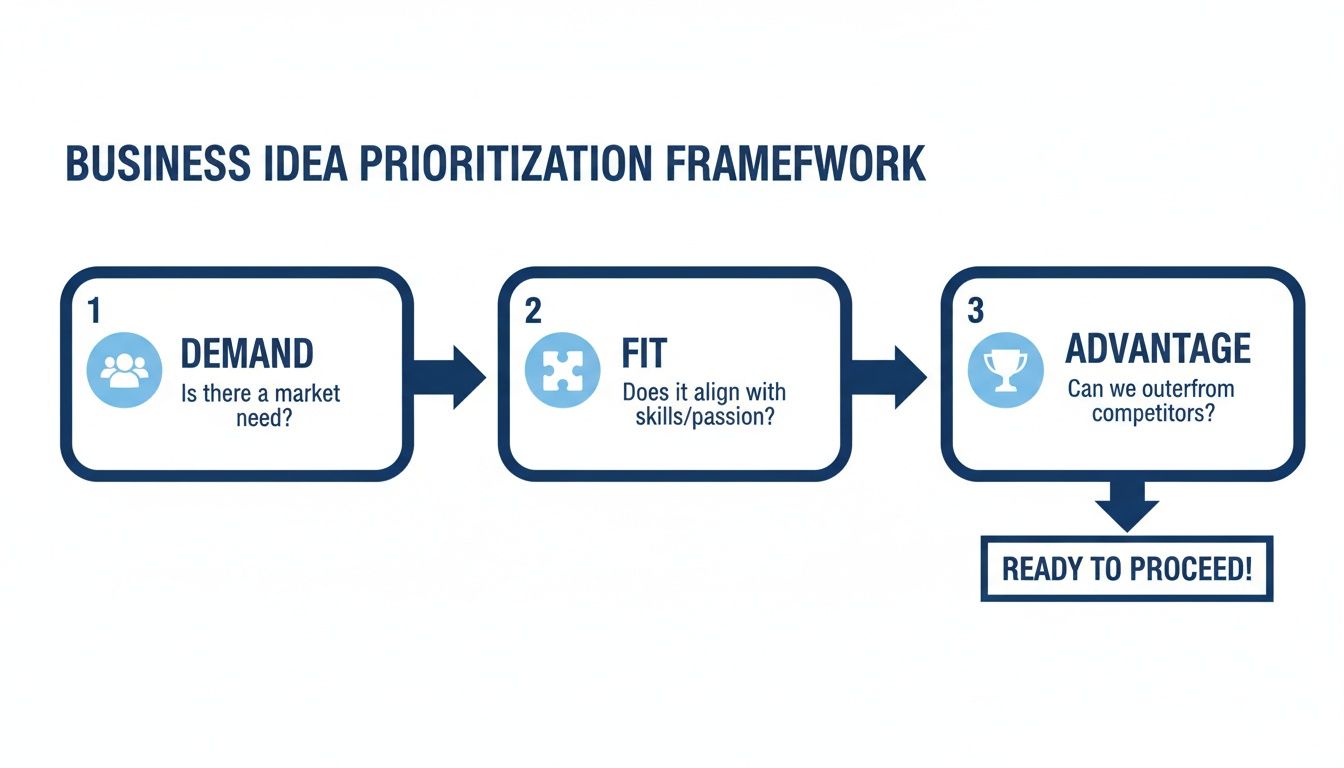 BUSINESS IDEA PRIORITIZATION FRAMEFWORK

1
DEMAND
Is there a market need?

2
FIT
Does it align with skills/passion?

3
ADVANTAGE
Can we outerfrom competitors?

READY TO PROCEED!